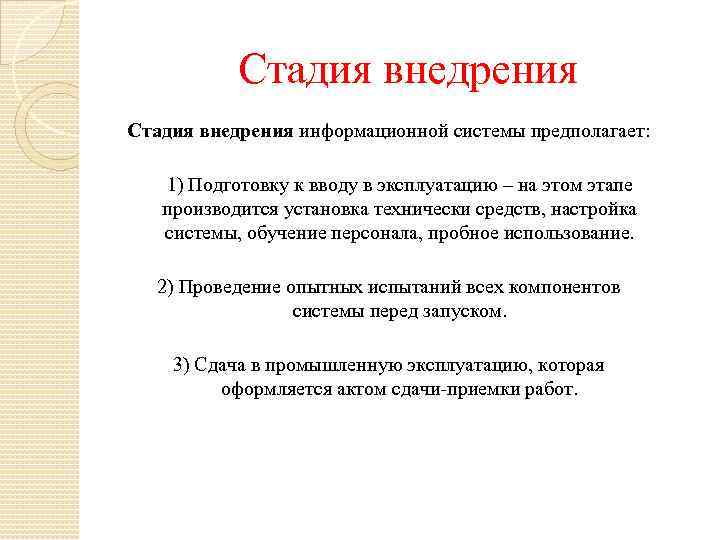 Стадия внедрения

Стадия внедрения информационной системы предполагает:

1) Подготовку к вводу в эксплуатацию – на этом этапе производится установка технически средств, настройка системы, обучение персонала, пробное использование.

2) Проведение опытных испытаний всех компонентов системы перед запуском.

3) Сдача в промышленную эксплуатацию, которая оформляется актом сдачи-приемки работ.